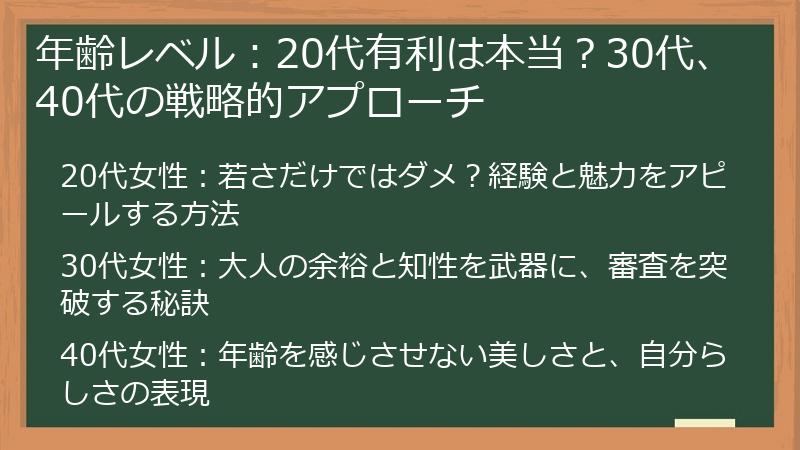 年齢レベル：20代有利は本当？30代、40代の戦略的アプローチ

20代女性：若さだけではダメ？経験と魅力をアピールする方法

30代女性：大人の余裕と知性を武器に、審査を突破する秘訣

40代女性：年齢を感じさせない美しさと、自分らしさの表現